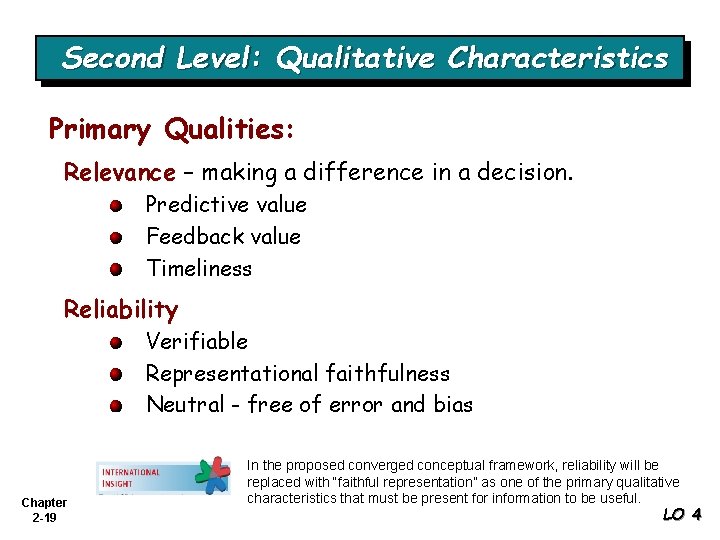 Second Level: Qualitative Characteristics

Primary Qualities:

Relevance – making a difference in a decision.

- Predictive value
- Feedback value
- Timeliness

Reliability

- Verifiable
- Representational faithfulness
- Neutral - free of error and bias

INTERNATIONAL INSIGHT

In the proposed converged conceptual framework, reliability will be replaced with "faithful representation" as one of the primary qualitative characteristics that must be present for information to be useful.

Chapter 2-19

LO 4